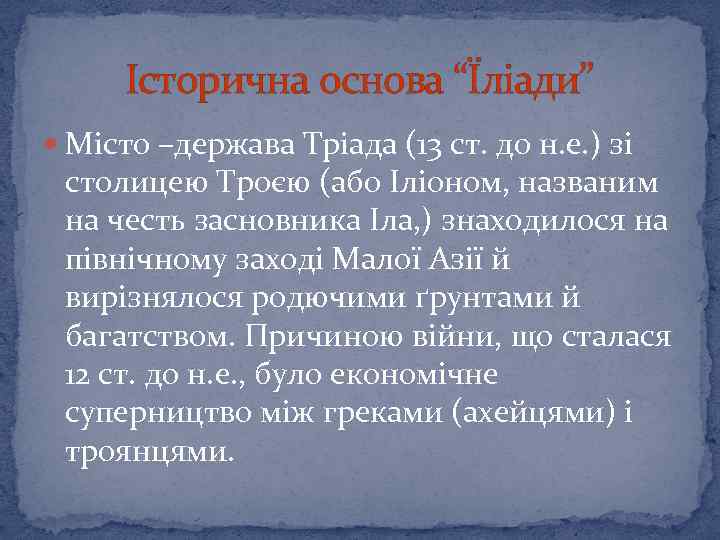 Історична основа “Іліади”

Місто –держава Тріада (13 ст. до н.е.) зі столицею Троєю (або Іліоном, названим на честь засновника Іла,) знаходилося на північному заході Малої Азії й вирізнялося родючими ґрунтами й багатством. Причиною війни, що сталася 12 ст. до н.е., було економічне суперництво між греками (ахейцями) і троянцями.